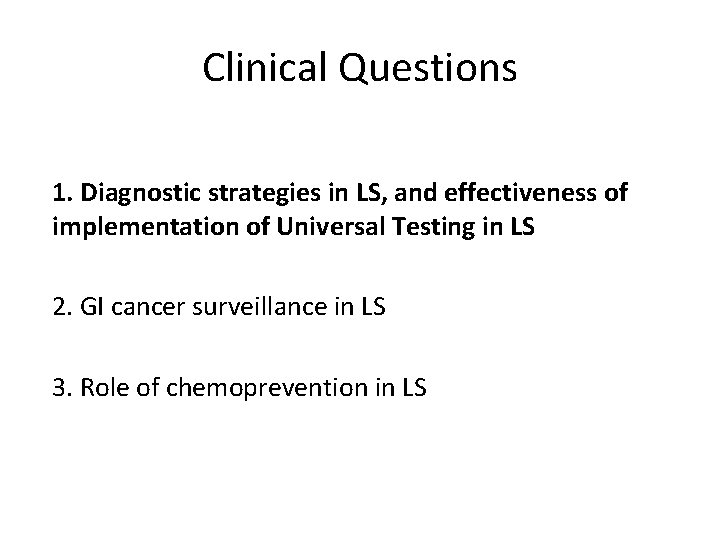 Clinical Questions

1. Diagnostic strategies in LS, and effectiveness of implementation of Universal Testing in LS

2. GI cancer surveillance in LS

3. Role of chemoprevention in LS